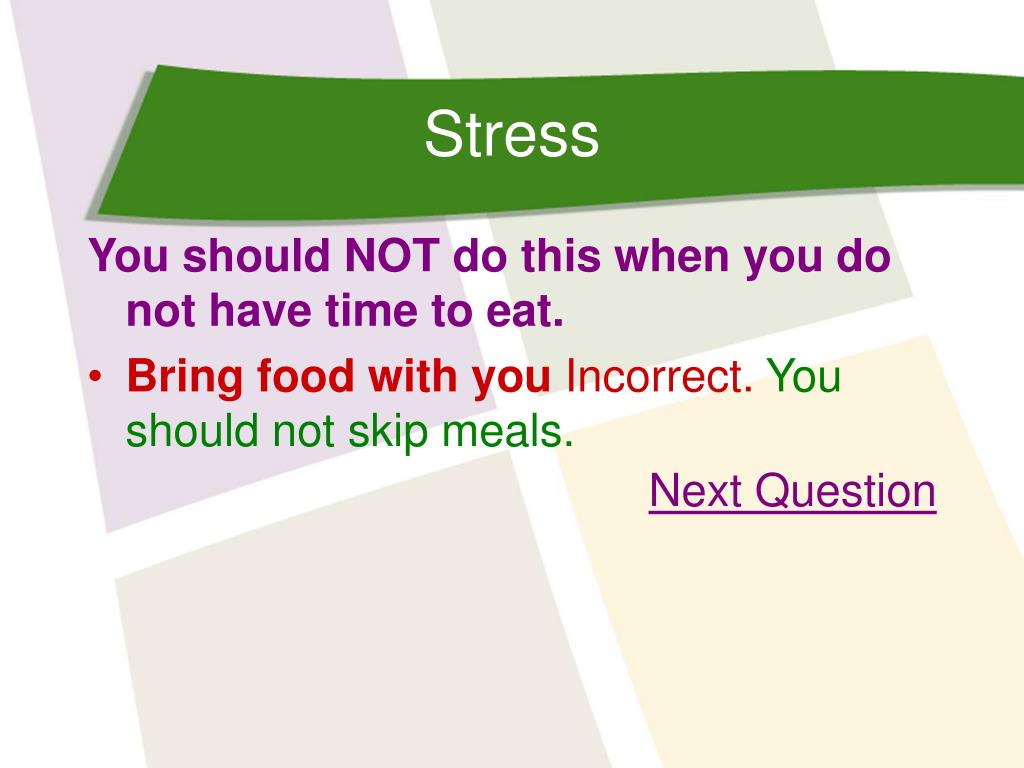 Stress

You should NOT do this when you do not have time to eat.

• Bring food with you Incorrect. You should not skip meals.

Next Question